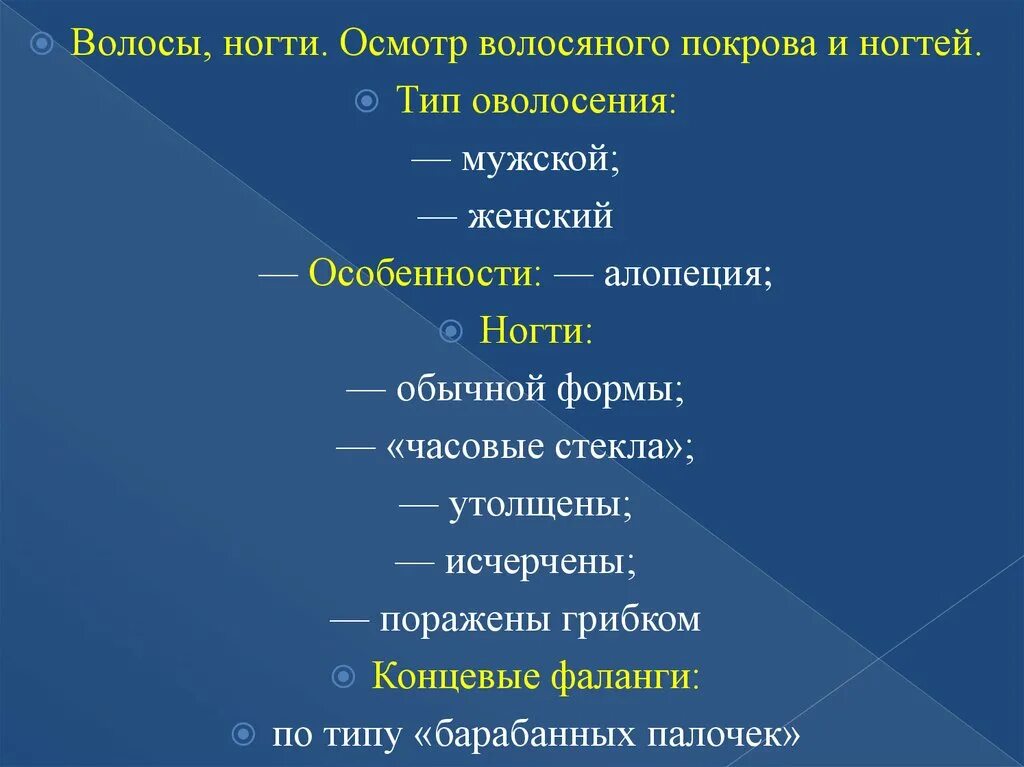 Волосы, ногти. Осмотр волосяного покрова и ногтей.

Тип оволосения:

— мужской;

— женский

— Особенности: — алопеция;

Ногти:

— обычной формы;

— «часовые стекла»;

— утолщены;

— исчерчены;

— поражены грибком

Концевые фаланги:

по типу «барабанных палочек»